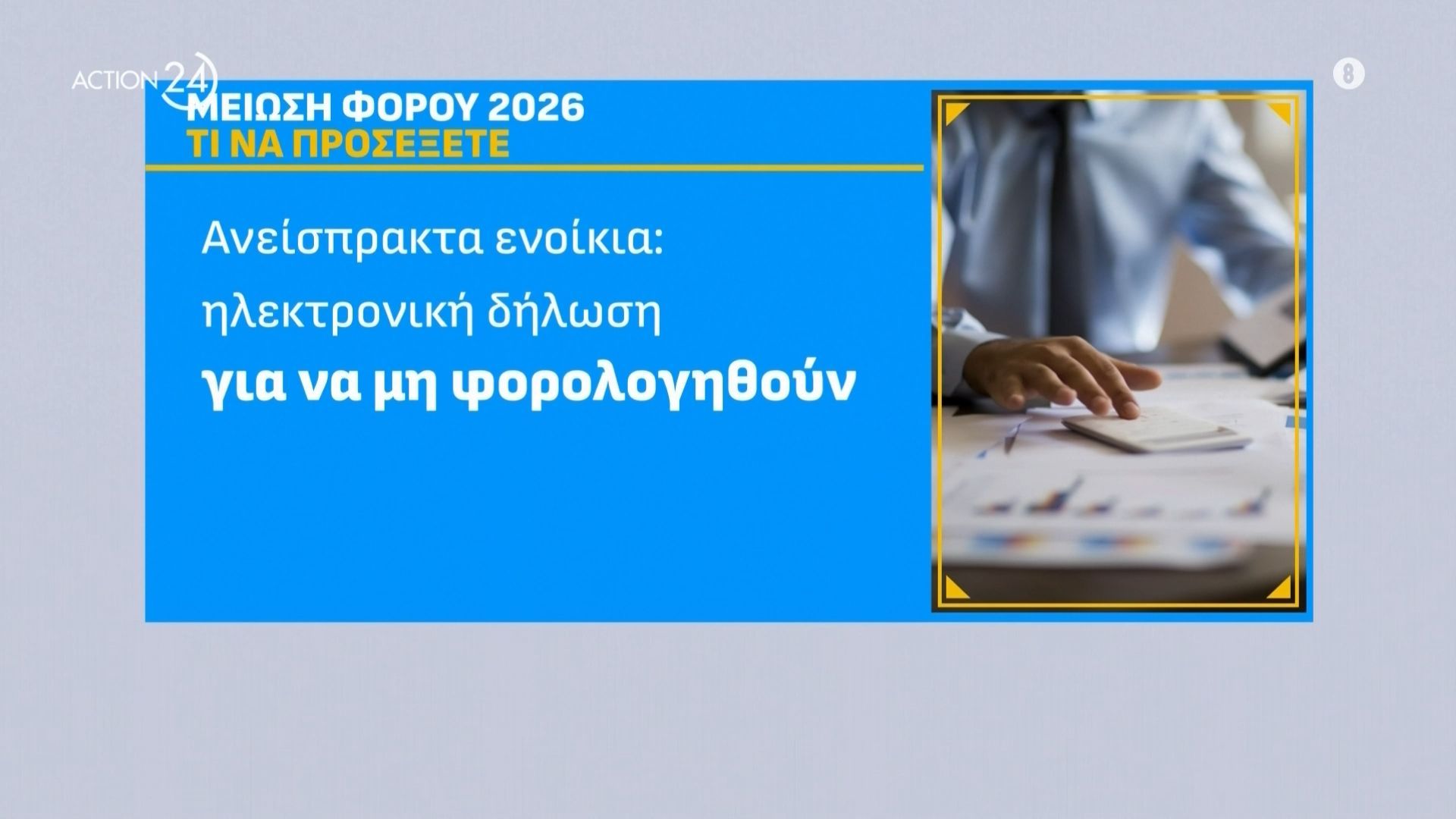 ACTION 24

8

ΜΕΙΩΣΗ ΦΟΡΟΥ 2026
ΤΙ ΝΑ ΠΡΟΣΕΞΕΤΕ

Ανείσπρακτα ενοίκια:
ηλεκτρονική δήλωση
για να μη φορολογηθούν